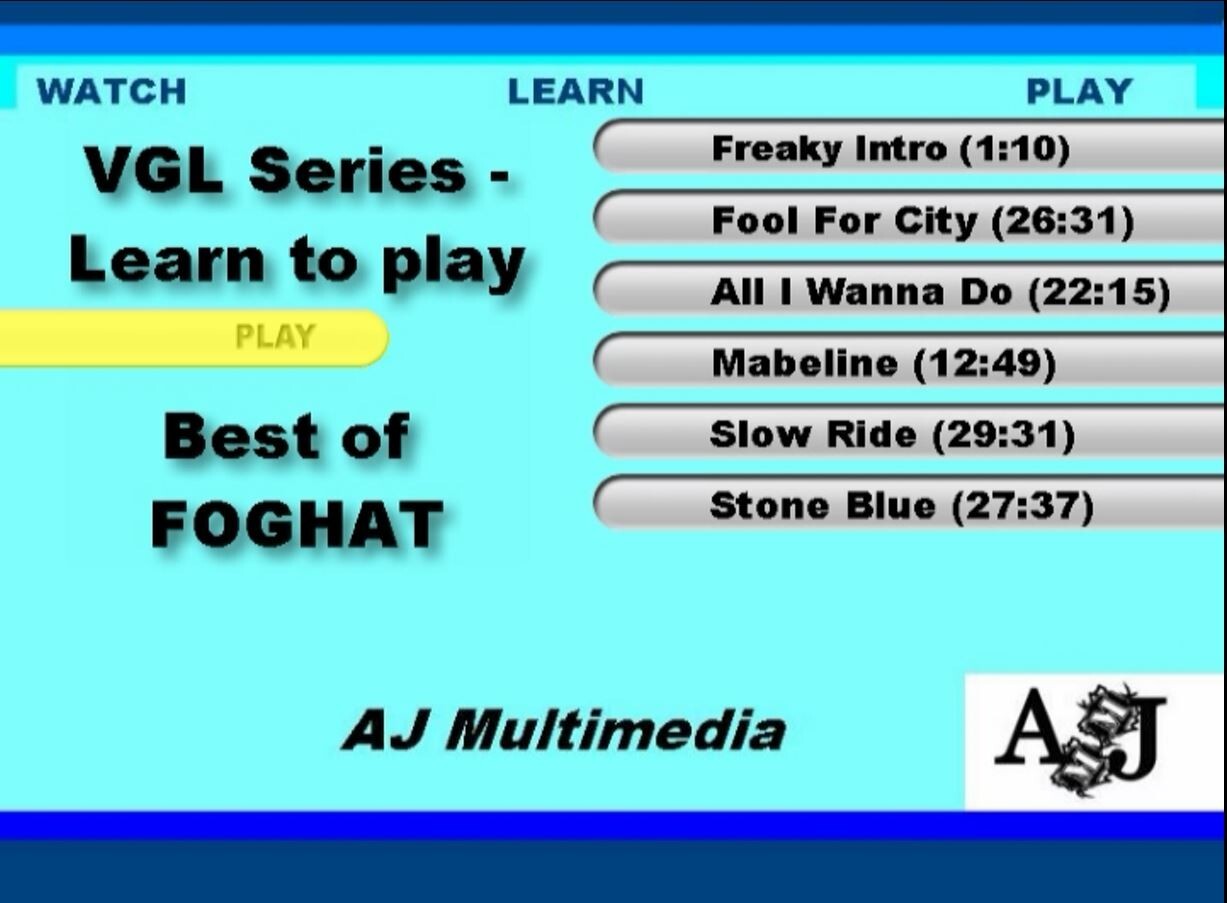 WATCH LEARN PLAY

VGL Series - Learn to play

PLAY

Best of FOGHAT

Freaky Intro (1:10)

Fool For City (26:31)

All I Wanna Do (22:15)

Mabeline (12:49)

Slow Ride (29:31)

Stone Blue (27:37)

AJ Multimedia

AJ